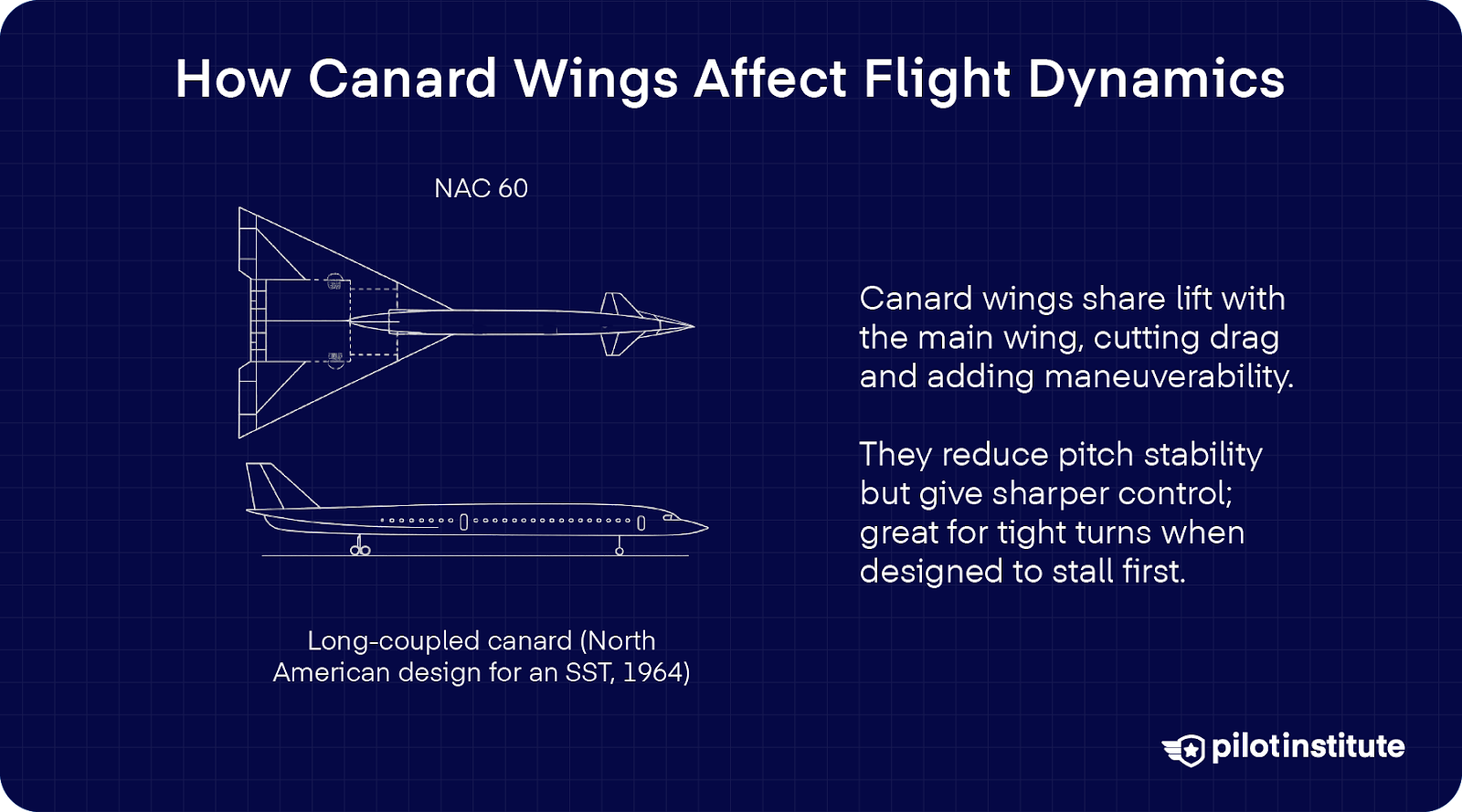 How Canard Wings Affect Flight Dynamics

NAC 60

Long-coupled canard (North American design for an SST, 1964)

Canard wings share lift with the main wing, cutting drag and adding maneuverability.

They reduce pitch stability but give sharper control; great for tight turns when designed to stall first.

pilotinstitute